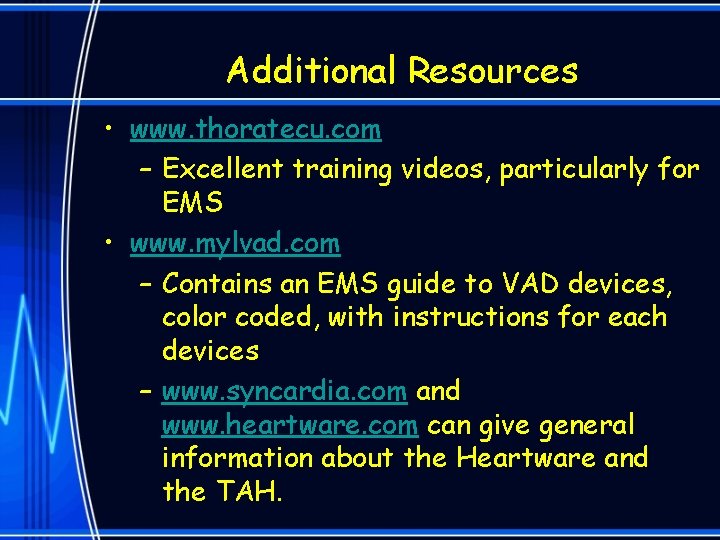 Additional Resources

• www.thoratecu.com
- Excellent training videos, particularly for EMS
• www.mylvad.com
- Contains an EMS guide to VAD devices, color coded, with instructions for each devices
- www.syncardia.com and www.heartware.com can give general information about the Heartware and the TAH.